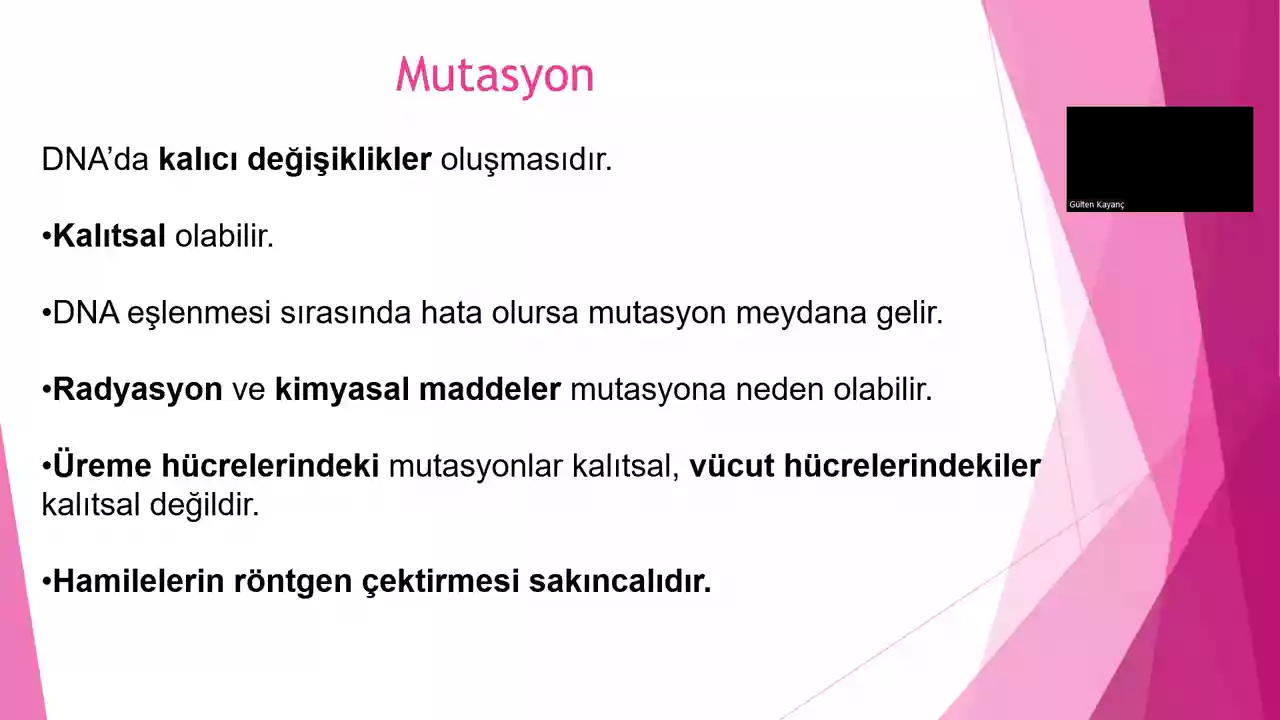 Mutasyon

DNA'da kalıcı değişiklikler oluşmasıdır.

•Kalıtsal olabilir.

•DNA eşlenmesi sırasında hata olursa mutasyon meydana gelir.

•Radyasyon ve kimyasal maddeler mutasyona neden olabilir.

•Üreme hücrelerindeki mutasyonlar kalıtsal, vücut hücrelerindekiler kalıtsal değildir.

•Hamilelerin röntgen çektirmesi sakıncalıdır.

Gülten Kayanç